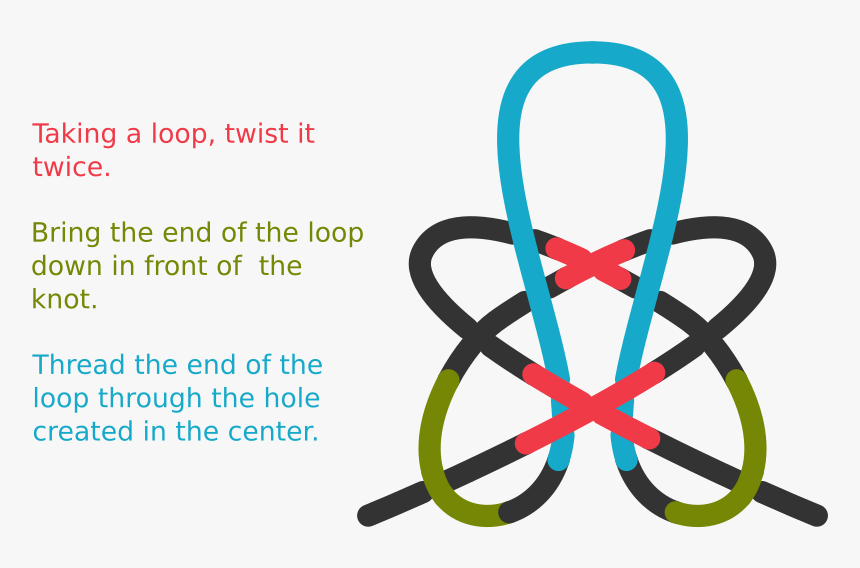 Taking a loop, twist it twice.

Bring the end of the loop down in front of the knot.

Thread the end of the loop through the hole created in the center.